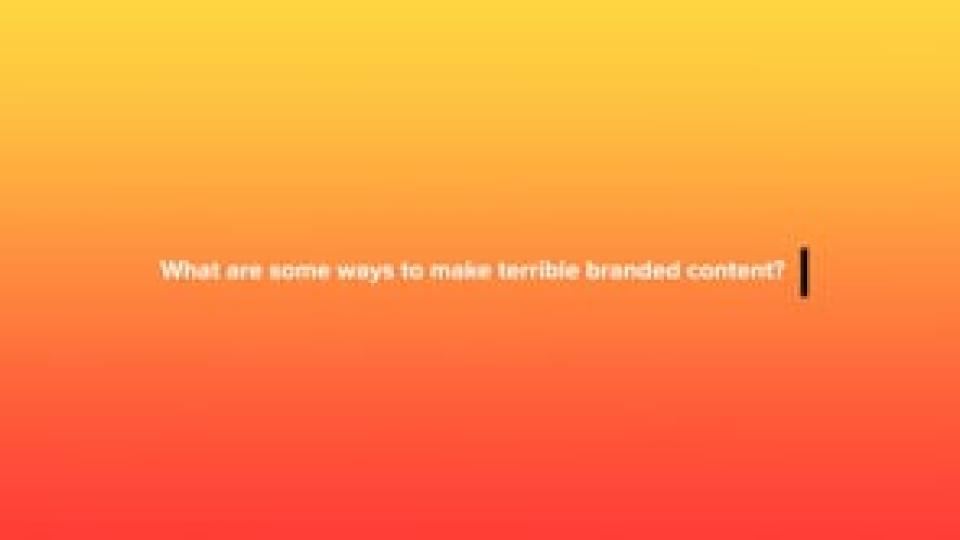 What are some ways to make terrible branded content?